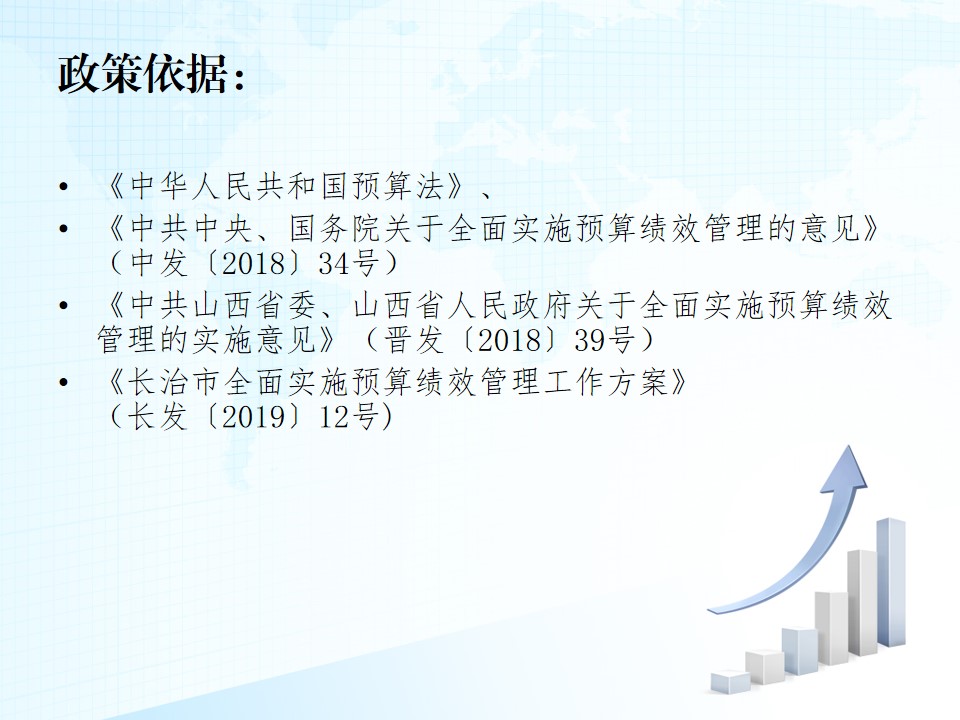 政策依据：

• 《中华人民共和国预算法》、
• 《中共中央、国务院关于全面实施预算绩效管理的意见》（中发〔2018〕34号）
• 《中共山西省委、山西省人民政府关于全面实施预算绩效管理的实施意见》（晋发〔2018〕39号）
• 《长治市全面实施预算绩效管理工作方案》（长发〔2019〕12号）